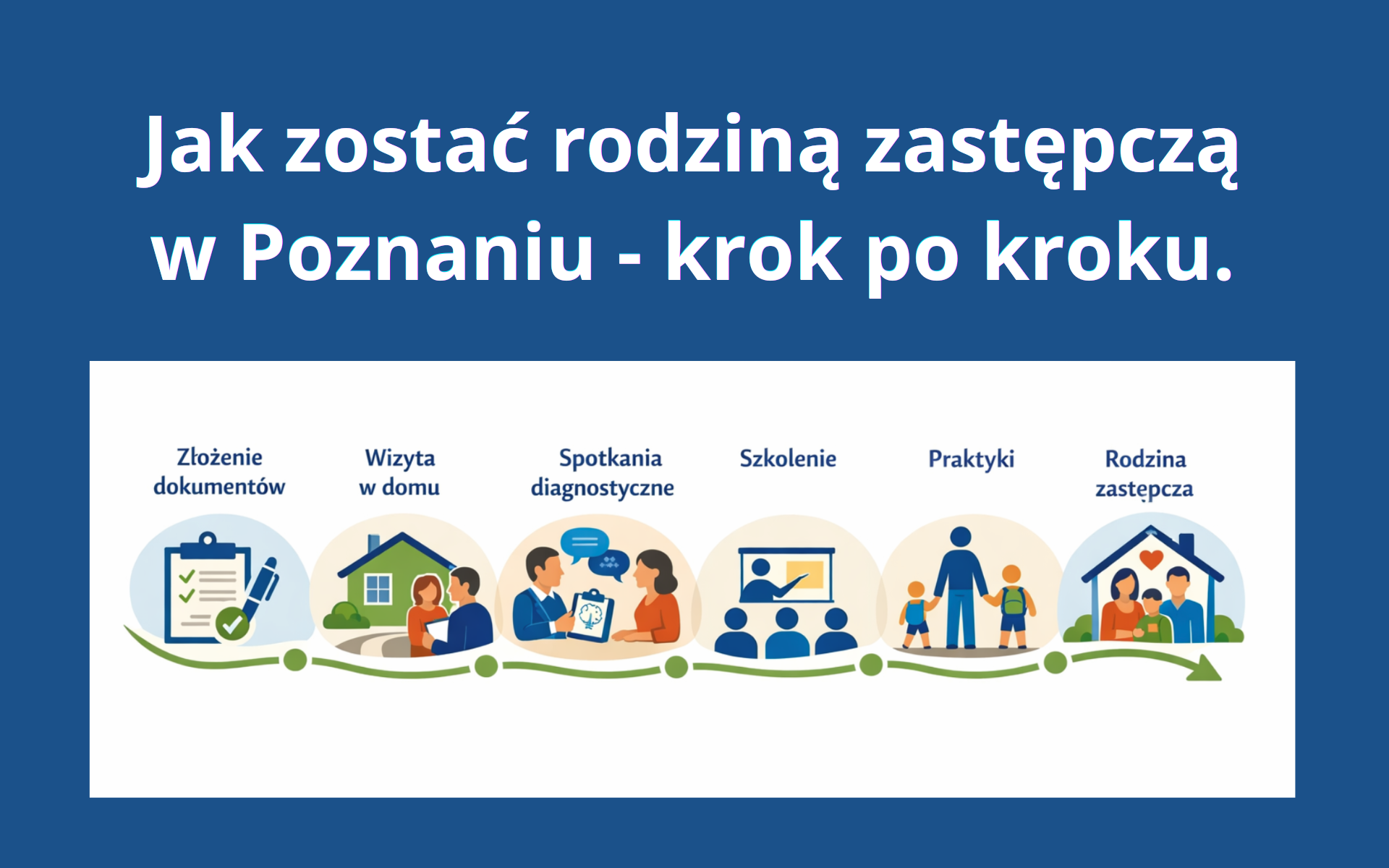 Jak zostać rodziną zastępczą w Poznaniu - krok po kroku.

Złożenie dokumentów

Wizyta w domu

Spotkania diagnostyczne

Szkolenie

Praktyki

Rodzina zastępcza